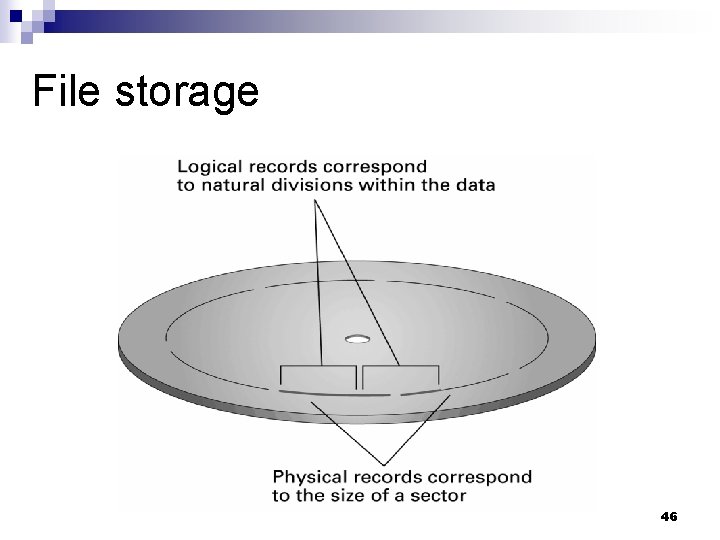 File storage

Logical records correspond to natural divisions within the data

Physical records correspond to the size of a sector

46